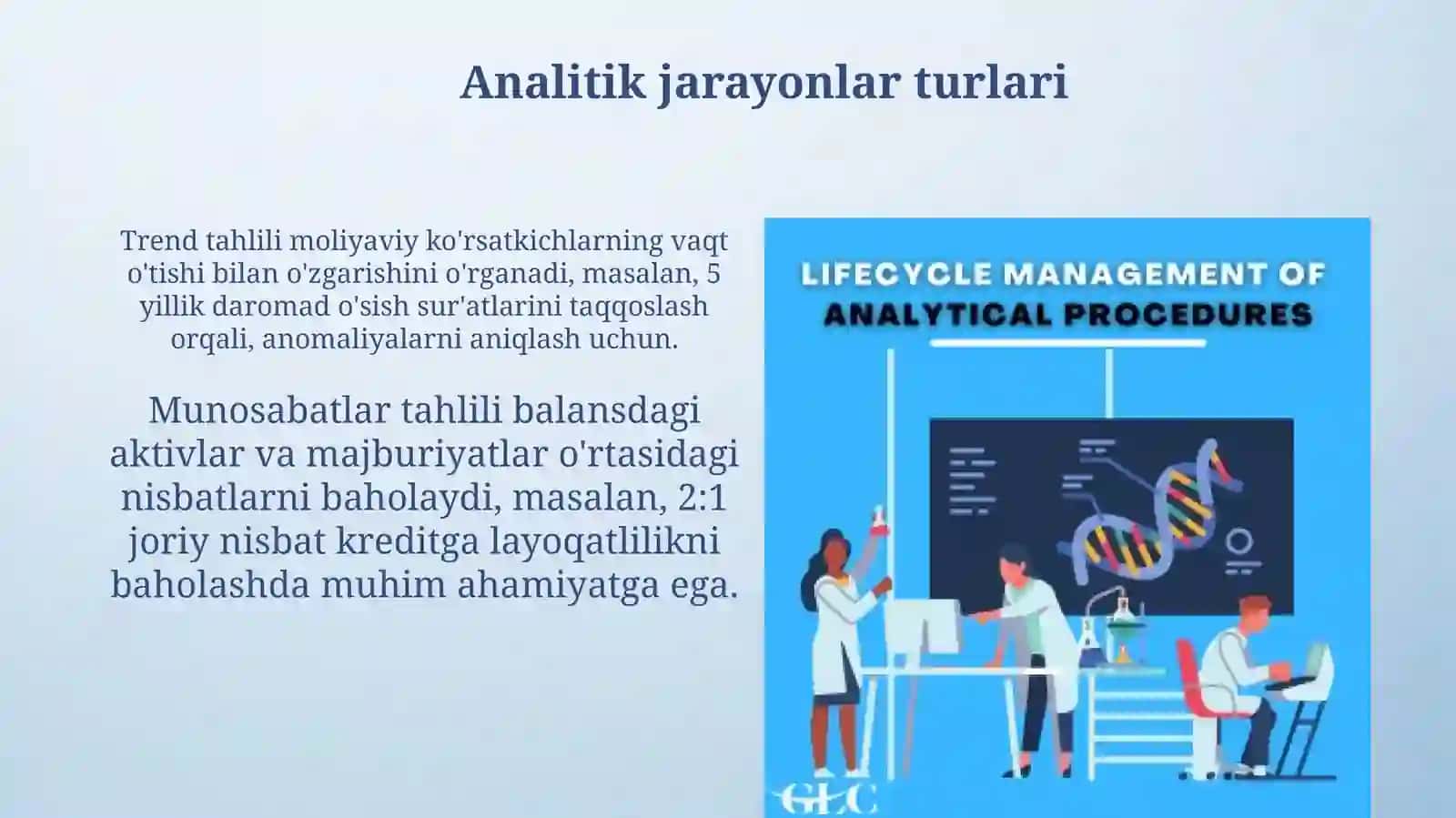 Analitik jarayonlar turlari

Trend tahlili moliyaviy ko'rsatkichlarning vaqt o'tishi bilan o'zgarishini o'rganadi, masalan, 5 yillik daromad o'sish sur'atlarini taqqoslash orqali, anomaliyalarni aniqlash uchun.

Munosabatlar tahlili balansdagi aktivlar va majburiyatlar o'rtasidagi nisbatlarni baholaydi, masalan, 2:1 joriy nisbat kreditga layoqatlilikni baholashda muhim ahamiyatga ega.

LIFECYCLE MANAGEMENT OF ANALYTICAL PROCEDURES

GLC